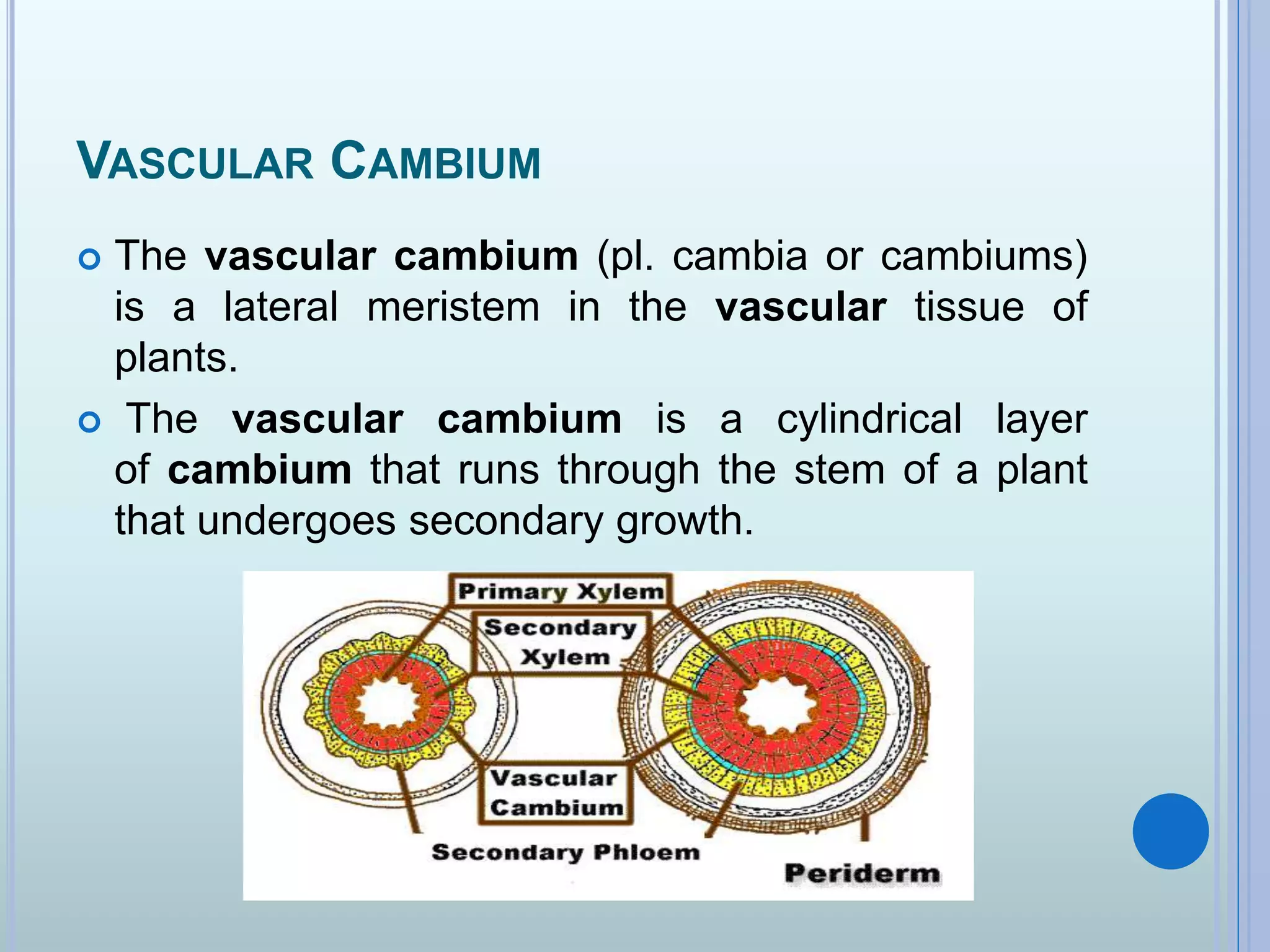 VASCULAR CAMBIUM

The vascular cambium (pl. cambia or cambiums) is a lateral meristem in the vascular tissue of plants.

The vascular cambium is a cylindrical layer of cambium that runs through the stem of a plant that undergoes secondary growth.

Primary Xylem

Secondary Xylem

Vascular Cambium

Secondary Phloem

Periderm